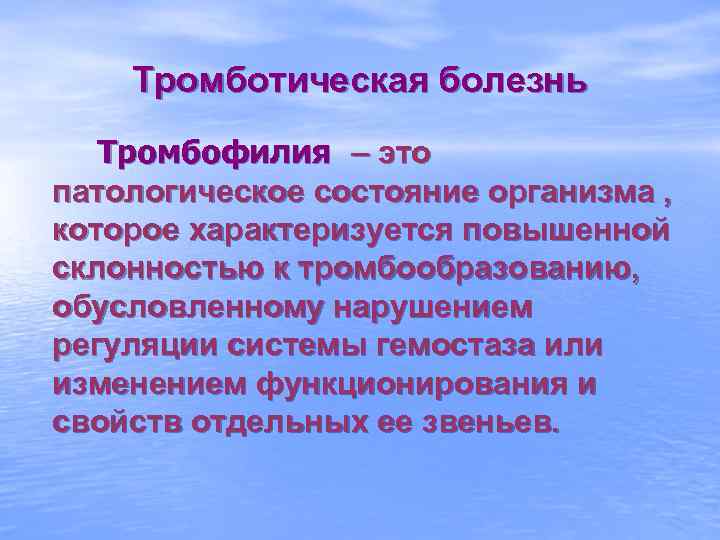 Тромботическая болезнь

Тромбофилия – это патологическое состояние организма , которое характеризуется повышенной склонностью к тромбообразованию, обусловленному нарушением регуляции системы гемостаза или изменением функционирования и свойств отдельных ее звеньев.